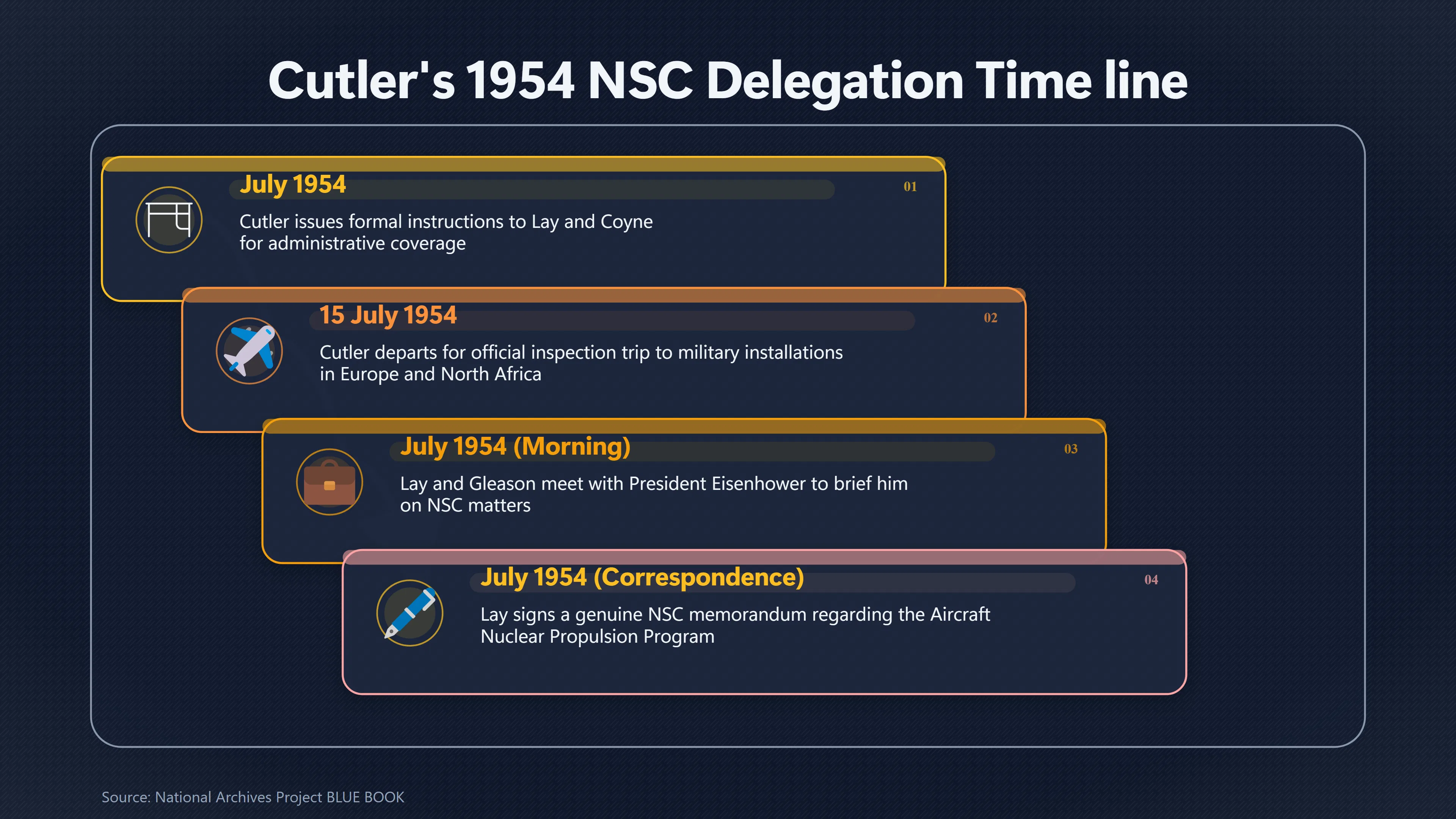 Cutler's 1954 NSC Delegation Time line

July 1954

01

Cutler issues formal instructions to Lay and Coyne for administrative coverage

15 July 1954

02

Cutler departs for official inspection trip to military installations in Europe and North Africa

July 1954 (Morning)

03

Lay and Gleason meet with President Eisenhower to brief him on NSC matters

July 1954 (Correspondence)

04

Lay signs a genuine NSC memorandum regarding the Aircraft Nuclear Propulsion Program

Source: National Archives Project BLUE BOOK